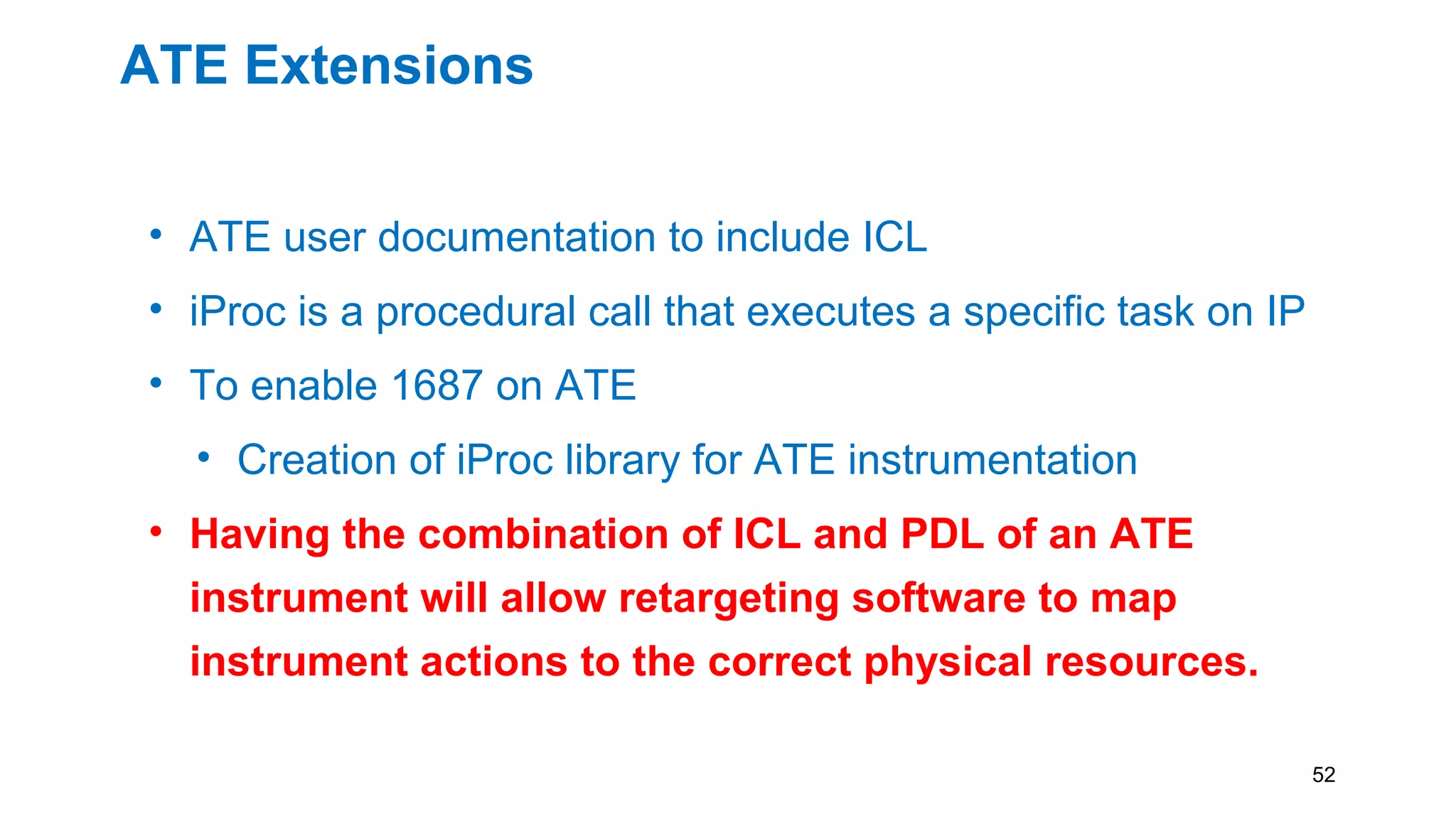 ATE Extensions

• ATE user documentation to include ICL
• iProc is a procedural call that executes a specific task on IP
• To enable 1687 on ATE
  • Creation of iProc library for ATE instrumentation
• Having the combination of ICL and PDL of an ATE instrument will allow retargeting software to map instrument actions to the correct physical resources.

52